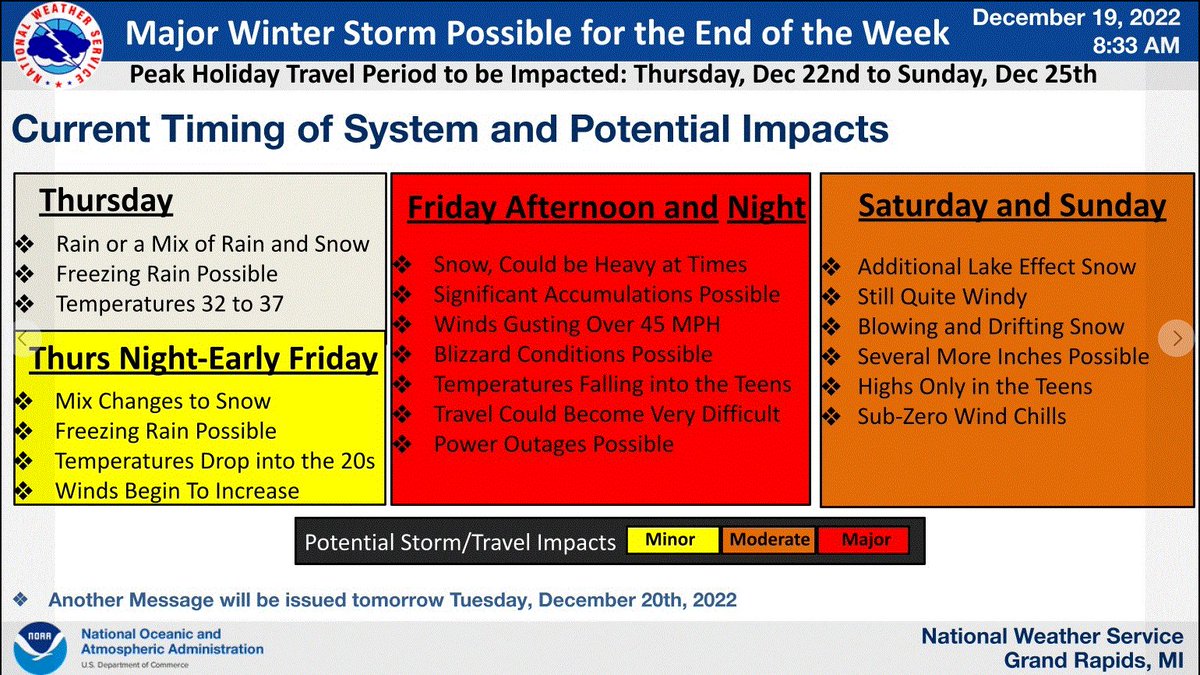 NATIONAL WEATHER SERVICE

Major Winter Storm Possible for the End of the Week

December 19, 2022
8:33 AM

Peak Holiday Travel Period to be Impacted: Thursday, Dec 22nd to Sunday, Dec 25th

Current Timing of System and Potential Impacts

Thursday
❖ Rain or a Mix of Rain and Snow
❖ Freezing Rain Possible
❖ Temperatures 32 to 37

Thurs Night-Early Friday
❖ Mix Changes to Snow
❖ Freezing Rain Possible
❖ Temperatures Drop into the 20s
❖ Winds Begin To Increase

Friday Afternoon and Night
❖ Snow, Could be Heavy at Times
❖ Significant Accumulations Possible
❖ Winds Gusting Over 45 MPH
❖ Blizzard Conditions Possible
❖ Temperatures Falling into the Teens
❖ Travel Could Become Very Difficult
❖ Power Outages Possible

Saturday and Sunday
❖ Additional Lake Effect Snow
❖ Still Quite Windy
❖ Blowing and Drifting Snow
❖ Several More Inches Possible
❖ Highs Only in the Teens
❖ Sub-Zero Wind Chills

Potential Storm/Travel Impacts Minor Moderate Major

❖ Another Message will be issued tomorrow Tuesday, December 20th, 2022

NOAA
National Oceanic and Atmospheric Administration
U.S. Department of Commerce

National Weather Service
Grand Rapids, MI